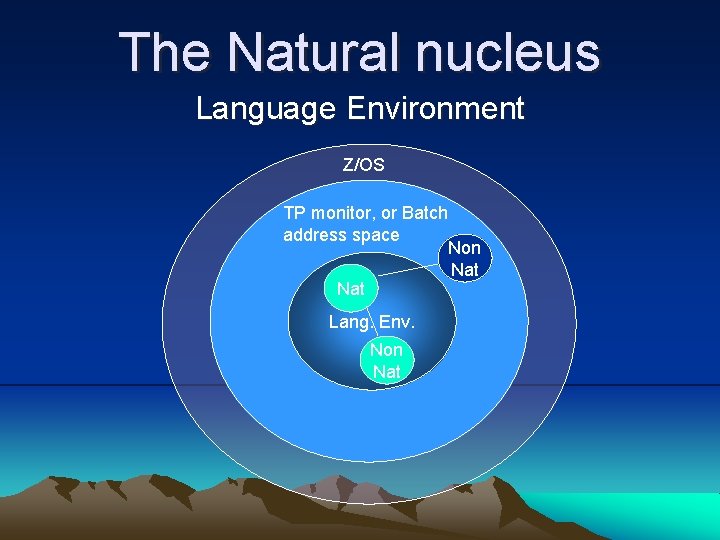 The Natural nucleus

Language Environment

Z/OS

TP monitor, or Batch address space

Non Nat

Nat

Lang. Env.

Non Nat